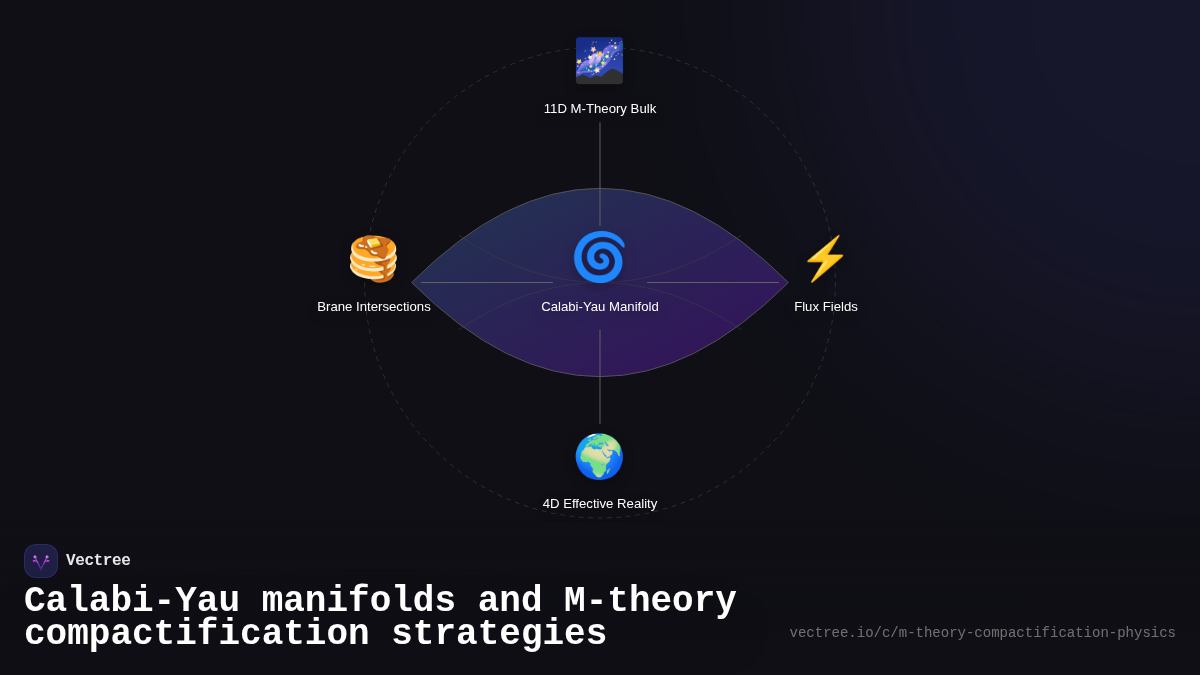 11D M-Theory Bulk

Brane Intersections

Calabi-Yau Manifold

Flux Fields

4D Effective Reality

Vectree

Calabi-Yau manifolds and M-theory compactification strategies

vectree.io/c/m-theory-compactification-physics